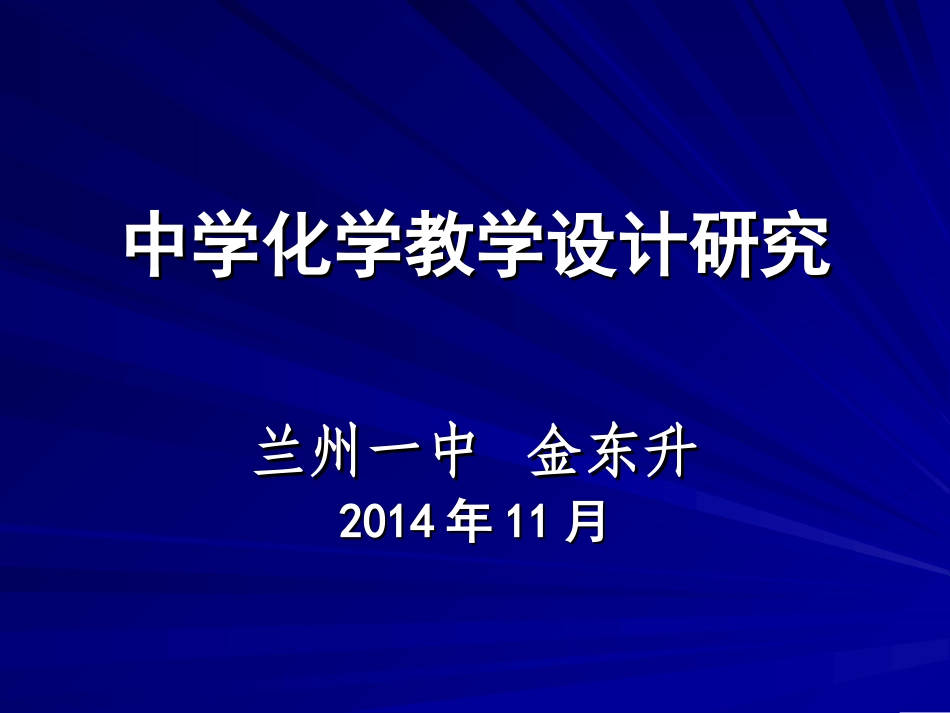 中学化学教学设计研究

兰州一中　金东升

2014 年 11 月